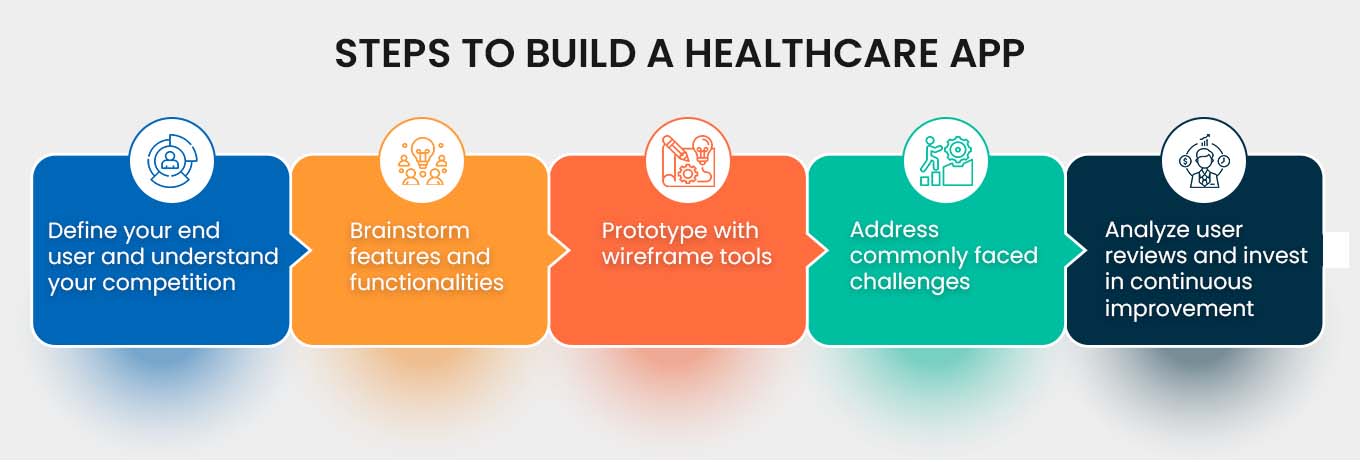 STEPS TO BUILD A HEALTHCARE APP

Define your end user and understand your competition

Brainstorm features and functionalities

Prototype with wireframe tools

Address commonly faced challenges

Analyze user reviews and invest in continuous improvement